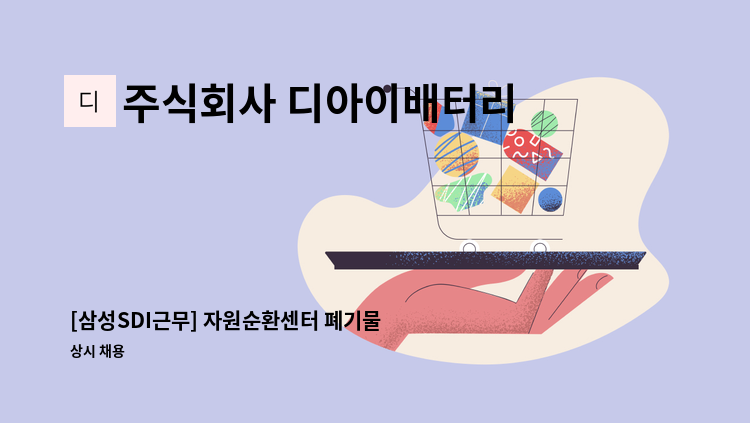 디 주식회사 디아이배터리

[삼성SDI근무] 자원순환센터 폐기물

상시 채용